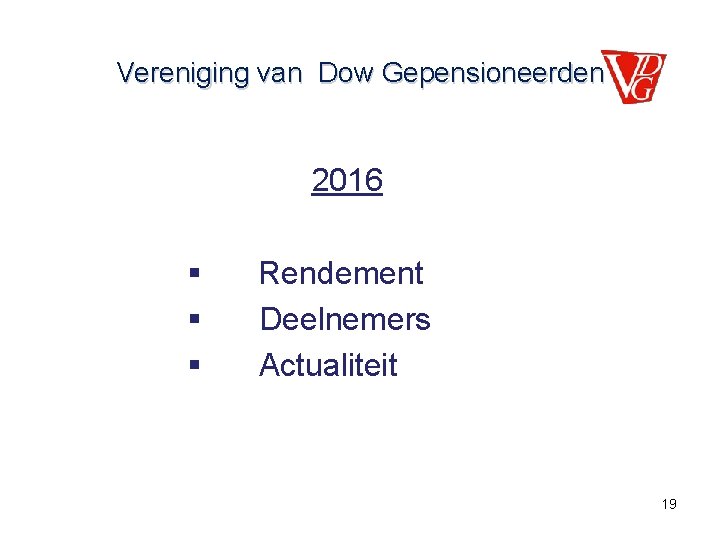 Vereniging van Dow Gepensioneerden VDG

2016

▪ Rendement
▪ Deelnemers
▪ Actualiteit

19